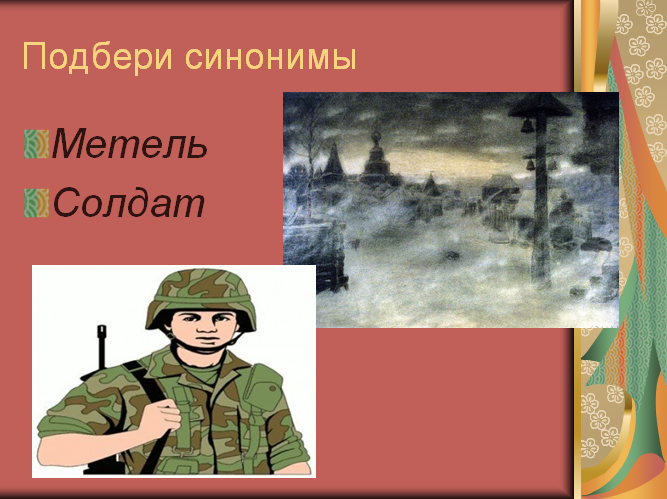 Подбери синонимы

Метель

Солдат